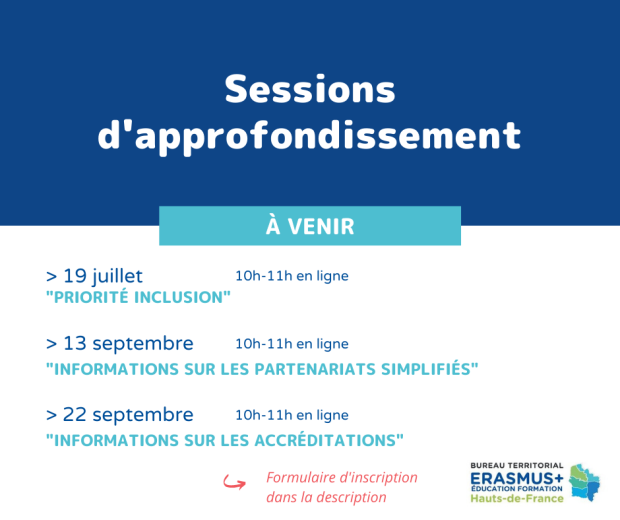 Sessions d'approfondissement

À VENIR

> 19 juillet 10h-11h en ligne
"PRIORITÉ INCLUSION"

> 13 septembre 10h-11h en ligne
"INFORMATIONS SUR LES PARTENARIATS SIMPLIFIÉS"

> 22 septembre 10h-11h en ligne
"INFORMATIONS SUR LES ACCRÉDITATIONS"

Formulaire d'inscription dans la description

BUREAU TERRITORIAL
ERASMUS+
ÉDUCATION FORMATION
Hauts-de-France